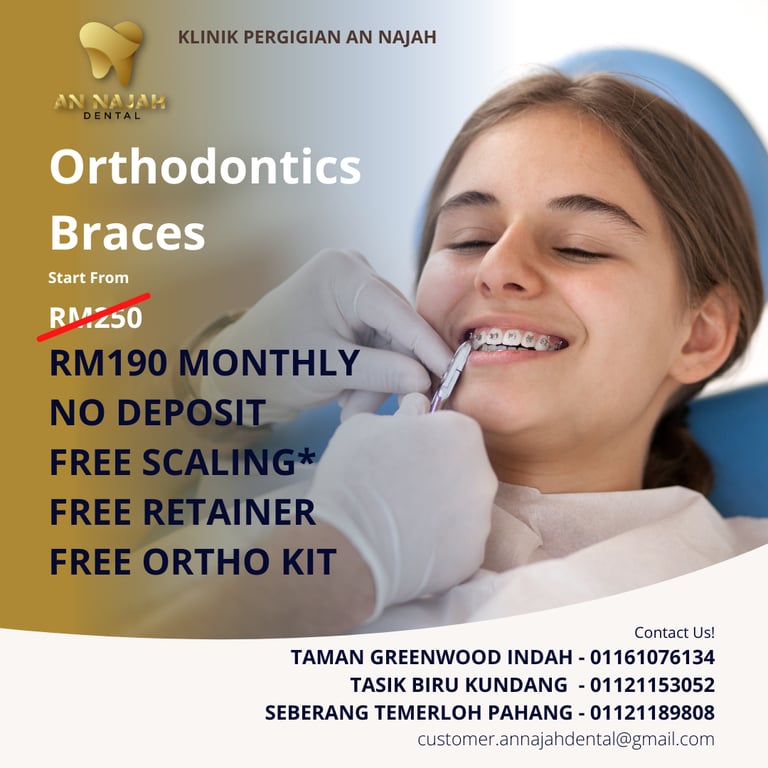 AN NAJAH DENTAL

KLINIK PERGIGIAN AN NAJAH

Orthodontics Braces

Start From

RM250

RM190 MONTHLY
NO DEPOSIT
FREE SCALING*
FREE RETAINER
FREE ORTHO KIT

Contact Us!
TAMAN GREENWOOD INDAH - 01161076134
TASIK BIRU KUNDANG - 01121153052
SEBERANG TEMERLOH PAHANG - 01121189808
customer.annajahdental@gmail.com